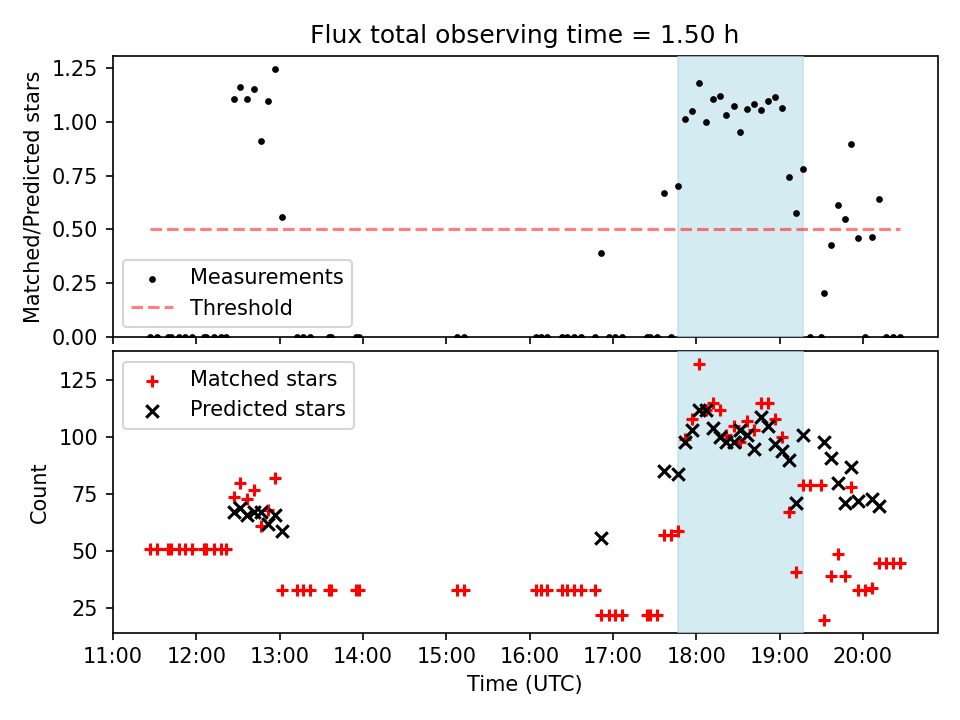 Flux total observing time = 1.50 h

Matched/Predicted stars

1.25
1.00
0.75
0.50
0.25
0.00

Measurements
Threshold

Count

125
100
75
50
25

Matched stars
Predicted stars

11:00
12:00
13:00
14:00
15:00
16:00
17:00
18:00
19:00
20:00

Time (UTC)